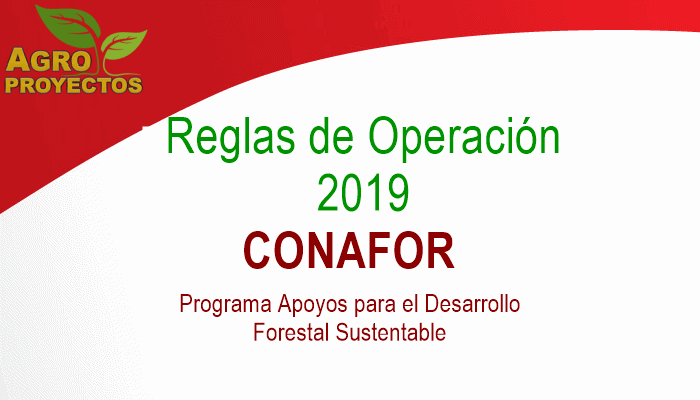 AGRO PROYECTOS

Reglas de Operación 2019

CONAFOR

Programa Apoyos para el Desarrollo Forestal Sustentable